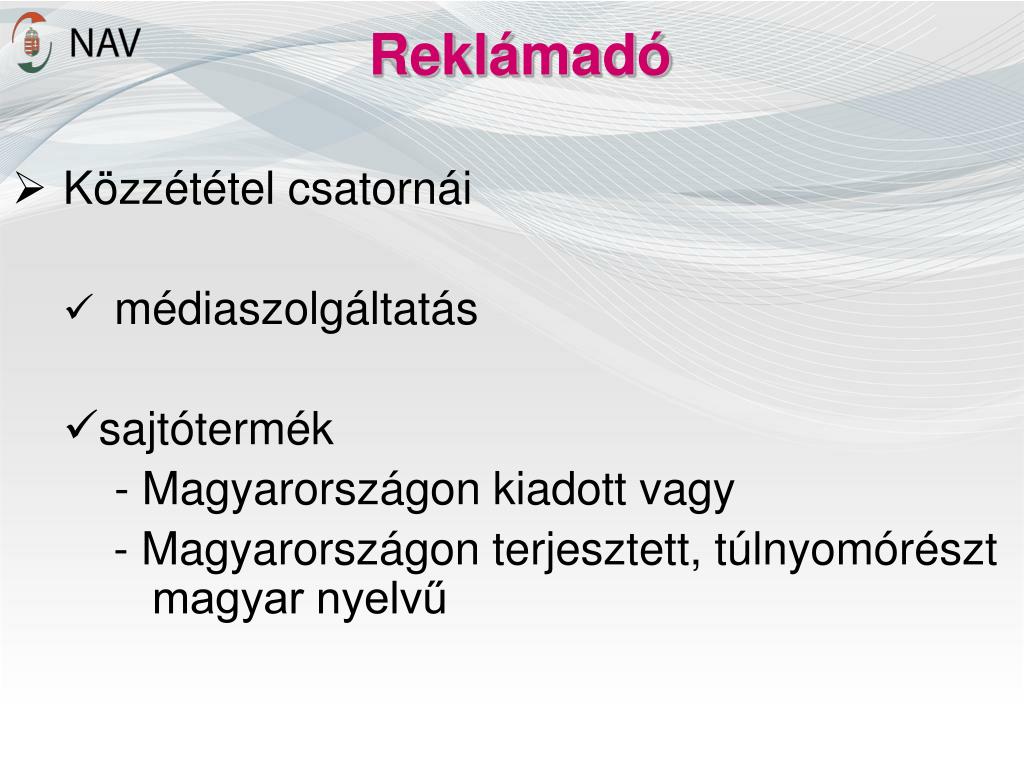 NAV

Reklámadó

➢ Közzététel csatornái

✓ médiaszolgáltatás

✓sajtótermék

- Magyarországon kiadott vagy

- Magyarországon terjesztett, túlnyomórészt magyar nyelvű